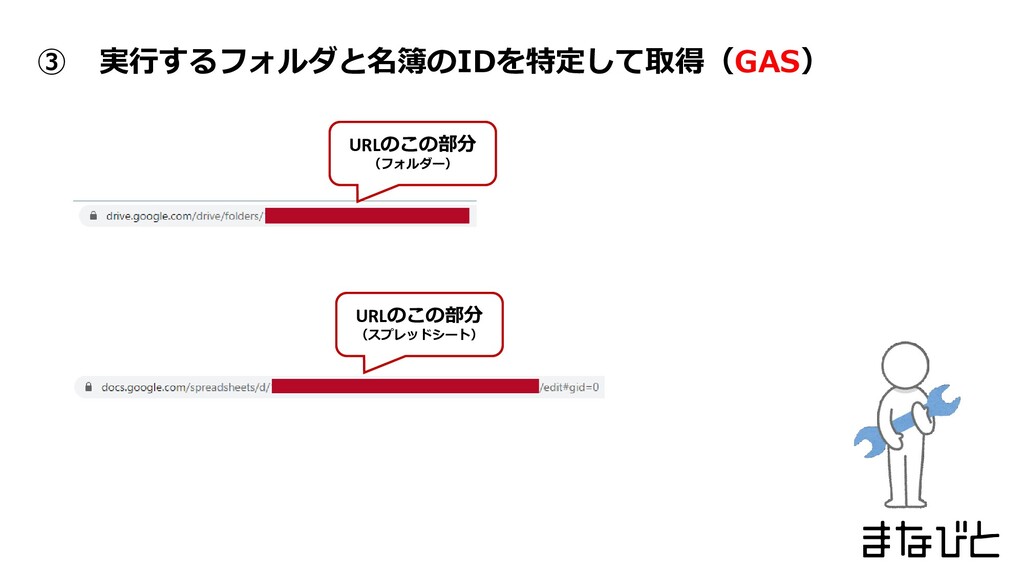 ③　実行するフォルダと名簿のIDを特定して取得（GAS）

URLのこの部分
（フォルダー）

drive.google.com/drive/folders/

URLのこの部分
（スプレッドシート）

docs.google.com/spreadsheets/d/ /edit#gid=0

まなびと